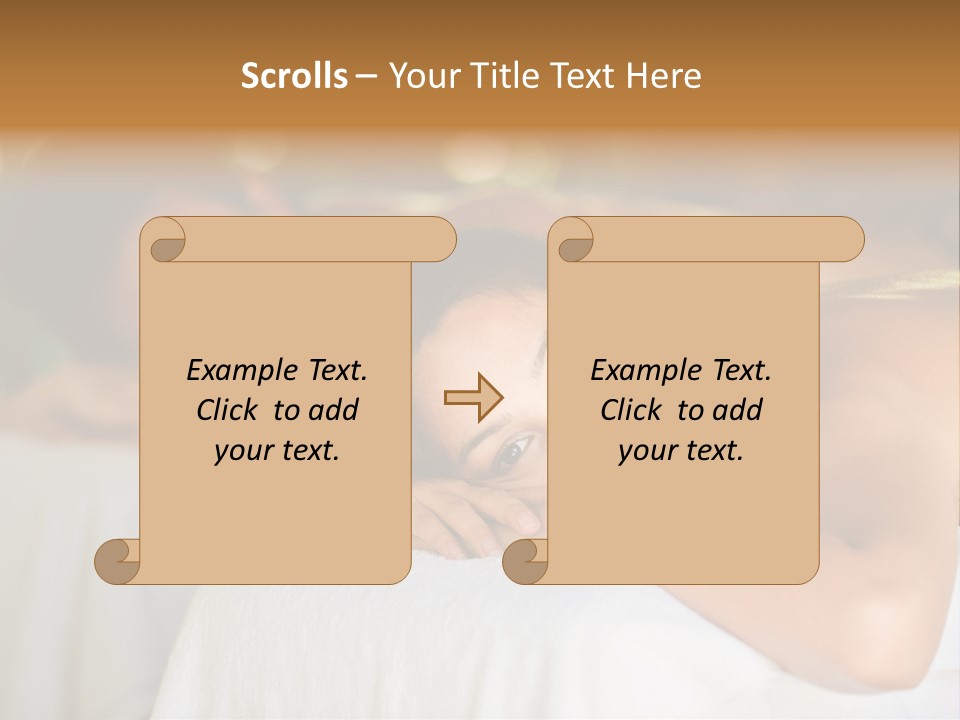 Scrolls – Your Title Text Here

Example Text. Click to add your text.

Example Text. Click to add your text.